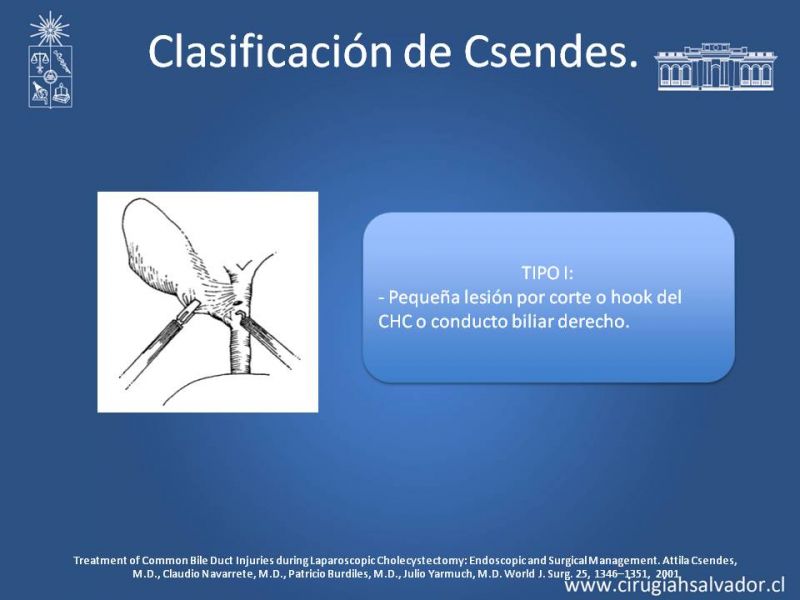 Clasificación de Csendes.

TIPO I:
- Pequeña lesión por corte o hook del CHC o conducto biliar derecho.

Treatment of Common Bile Duct Injuries during Laparoscopic Cholecystectomy: Endoscopic and Surgical Management. Attila Csendes, M.D., Claudio Navarrete, M.D., Patricio Burdiles, M.D., Julio Yarmuch, M.D. World J. Surg. 25, 1346–1351, 2001

www.cirugiahsalvador.cl